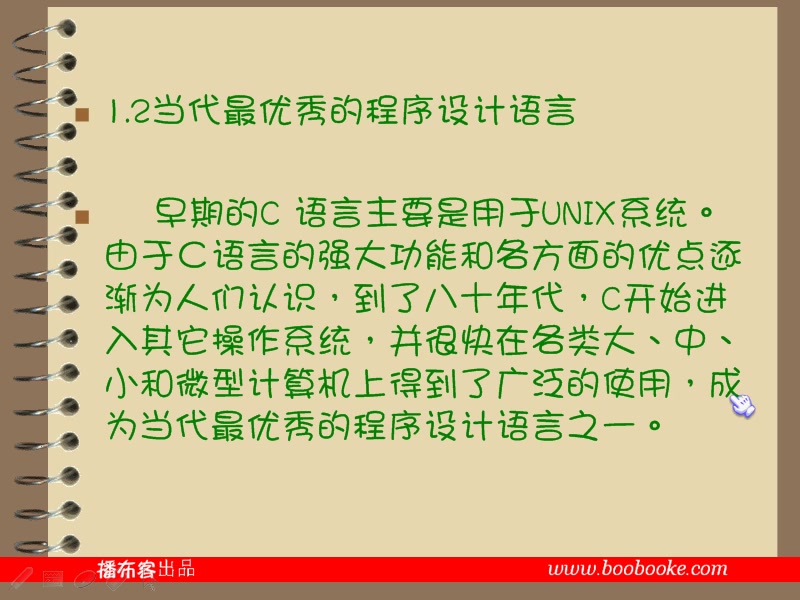 1.2当代最优秀的程序设计语言

早期的C 语言主要是用于UNIX系统。由于C语言的强大功能和各方面的优点逐渐为人们认识，到了八十年代，C开始进入其它操作系统，并很快在各类大、中、小和微型计算机上得到了广泛的使用，成为当代最优秀的程序设计语言之一。

播布客出品 www.boobooke.com